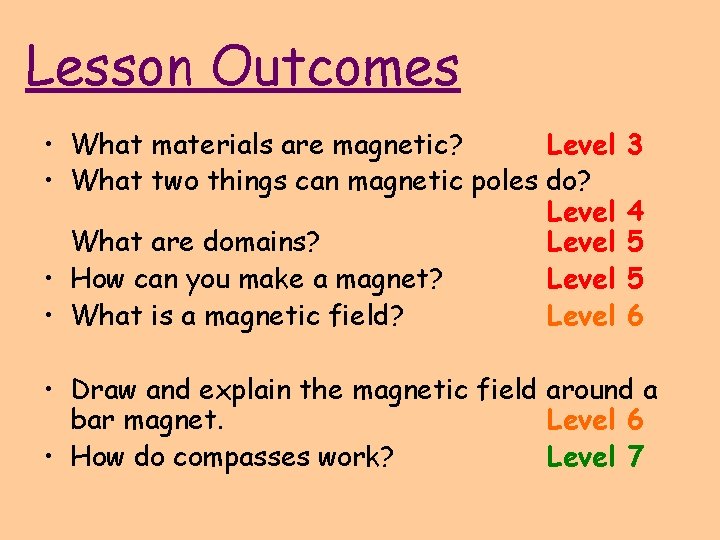 Lesson Outcomes

• What materials are magnetic? Level 3
• What two things can magnetic poles do? Level 4
What are domains? Level 5
• How can you make a magnet? Level 5
• What is a magnetic field? Level 6

• Draw and explain the magnetic field around a bar magnet. Level 6
• How do compasses work? Level 7